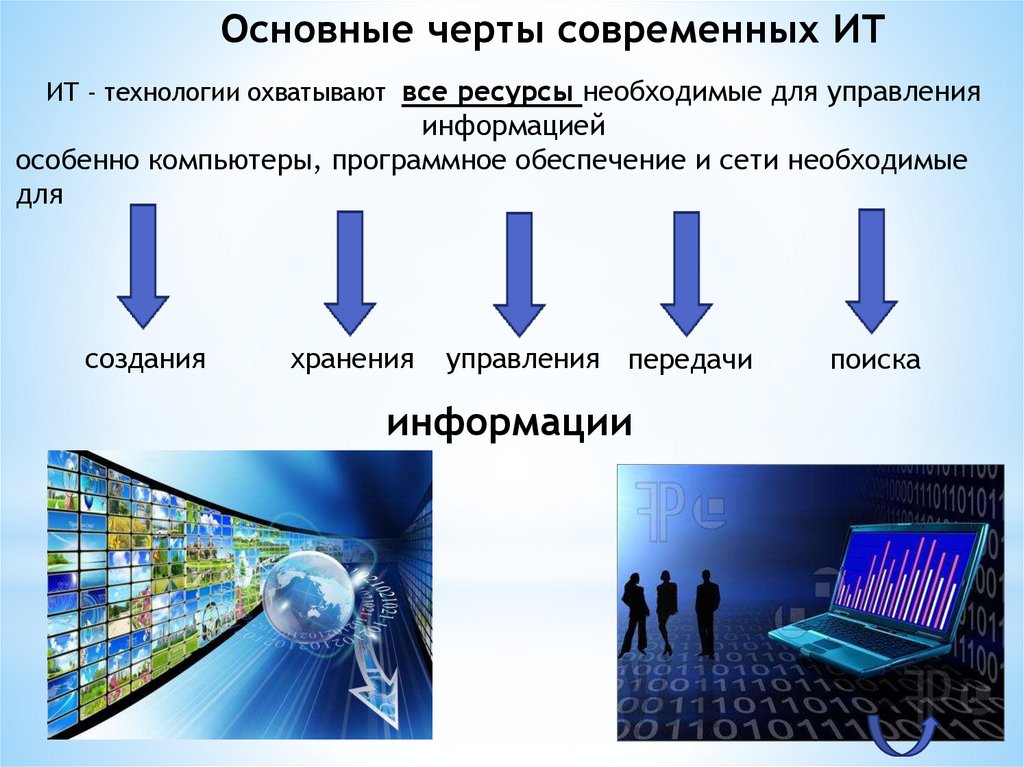 Основные черты современных ИТ

ИТ - технологии охватывают все ресурсы необходимые для управления информацией

особенно компьютеры, программное обеспечение и сети необходимые для

создания хранения управления передачи поиска

информации